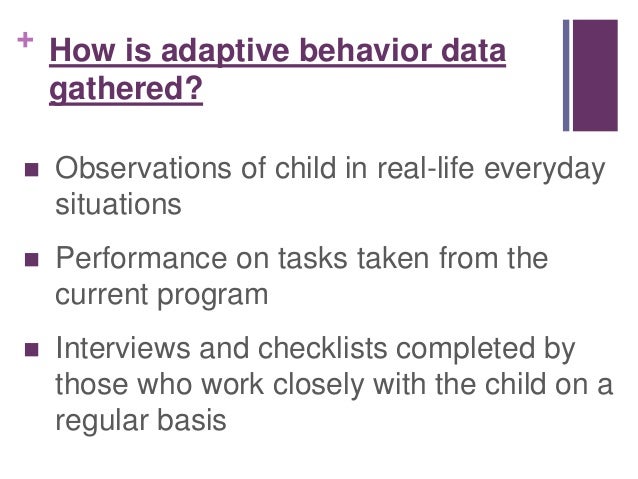 + How is adaptive behavior data gathered?

■ Observations of child in real-life everyday situations

■ Performance on tasks taken from the current program

■ Interviews and checklists completed by those who work closely with the child on a regular basis